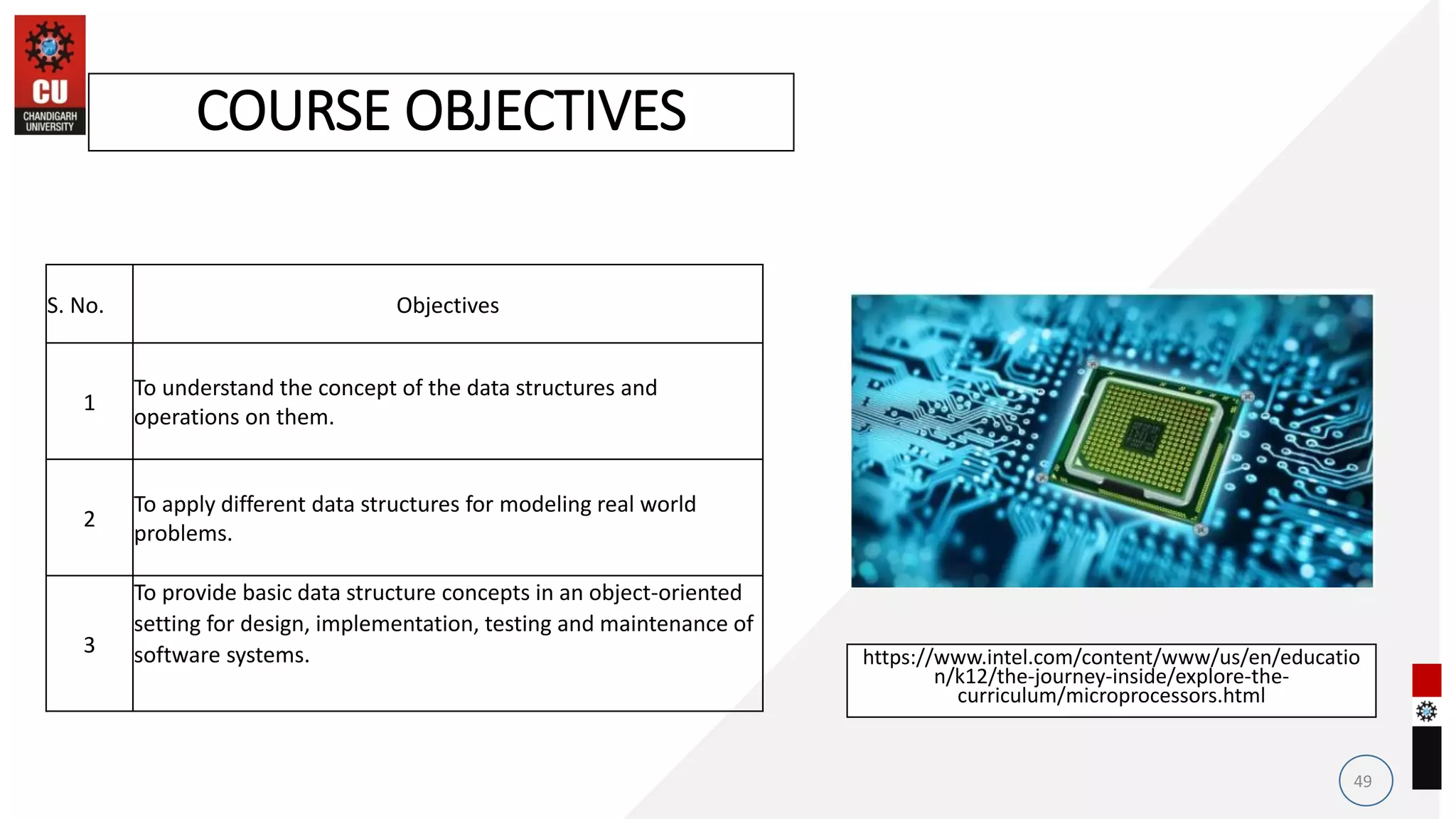 CU
CHANDIGARH UNIVERSITY

COURSE OBJECTIVES

| S. No. | Objectives |
|---|---|
| 1 | To understand the concept of the data structures and operations on them. |
| 2 | To apply different data structures for modeling real world problems. |
| 3 | To provide basic data structure concepts in an object-oriented setting for design, implementation, testing and maintenance of software systems. |

https://www.intel.com/content/www/us/en/education/k12/the-journey-inside/explore-the-curriculum/microprocessors.html

49